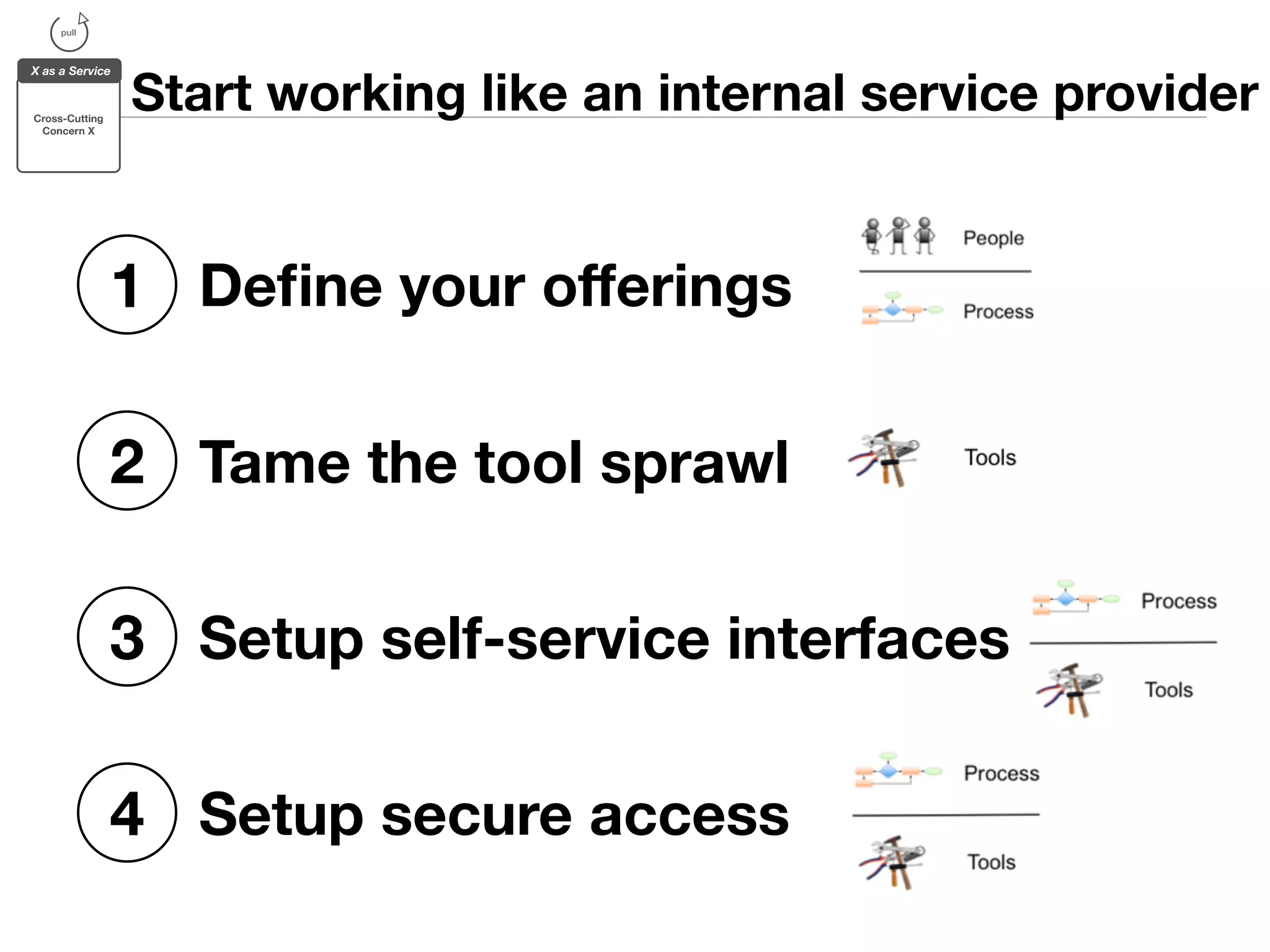 pull

X as a Service

Cross-Cutting Concern X

Start working like an internal service provider

1 Define your offerings

People

Process

2 Tame the tool sprawl

Tools

3 Setup self-service interfaces

Process

Tools

4 Setup secure access

Process

Tools